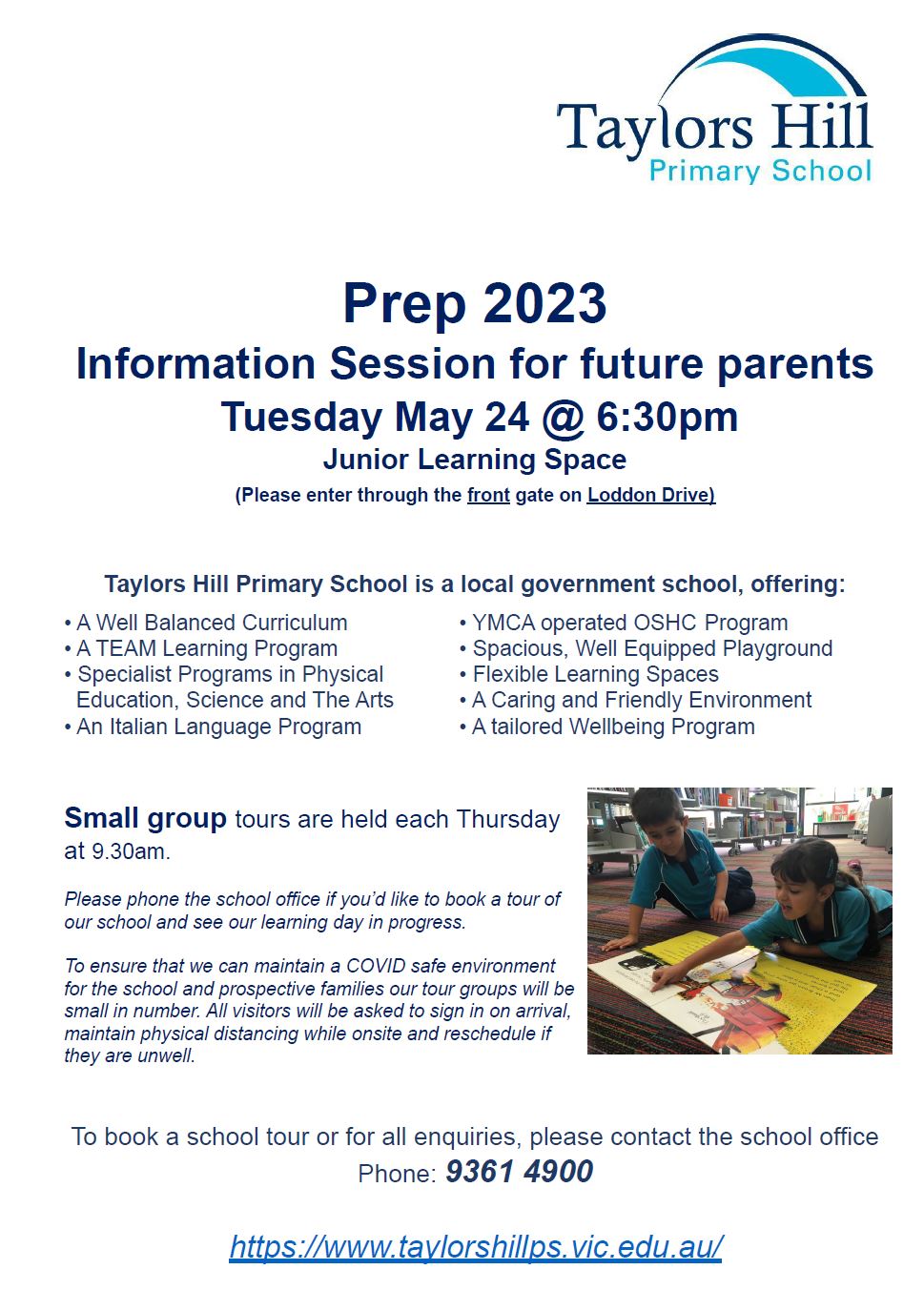 Taylors Hill
Primary School

Prep 2023
Information Session for future parents
Tuesday May 24 @ 6:30pm
Junior Learning Space
(Please enter through the front gate on Loddon Drive)

Taylors Hill Primary School is a local government school, offering:

• A Well Balanced Curriculum
• A TEAM Learning Program
• Specialist Programs in Physical Education, Science and The Arts
• An Italian Language Program

• YMCA operated OSHC Program
• Spacious, Well Equipped Playground
• Flexible Learning Spaces
• A Caring and Friendly Environment
• A tailored Wellbeing Program

Small group tours are held each Thursday at 9.30am.

Please phone the school office if you'd like to book a tour of our school and see our learning day in progress.

To ensure that we can maintain a COVID safe environment for the school and prospective families our tour groups will be small in number. All visitors will be asked to sign in on arrival, maintain physical distancing while onsite and reschedule if they are unwell.

To book a school tour or for all enquiries, please contact the school office
Phone: 9361 4900

https://www.taylorshillps.vic.edu.au/